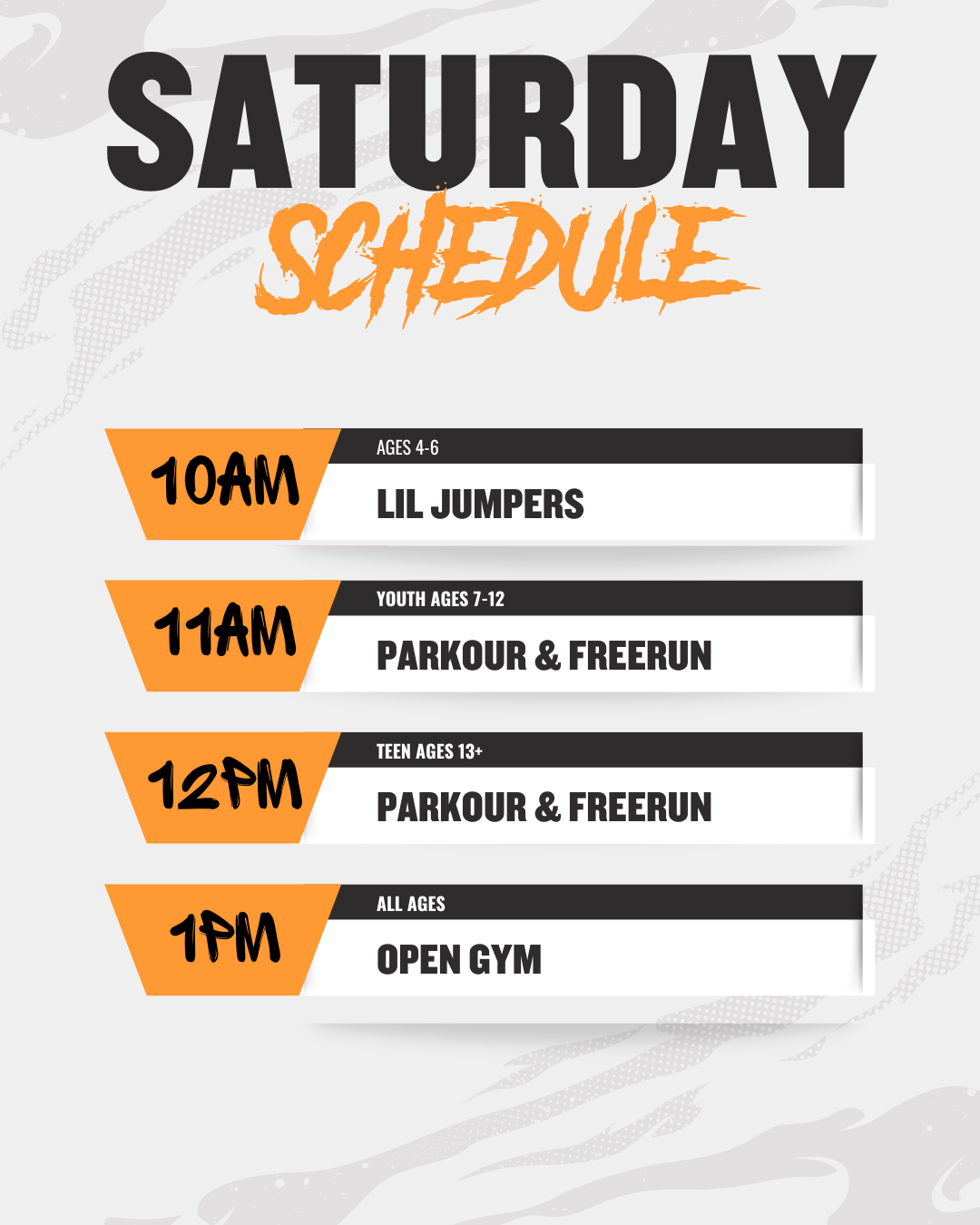 SATURDAY
SCHEDULE

10AM
AGES 4-6
LIL JUMPERS

11AM
YOUTH AGES 7-12
PARKOUR & FREERUN

12PM
TEEN AGES 13+
PARKOUR & FREERUN

1PM
ALL AGES
OPEN GYM